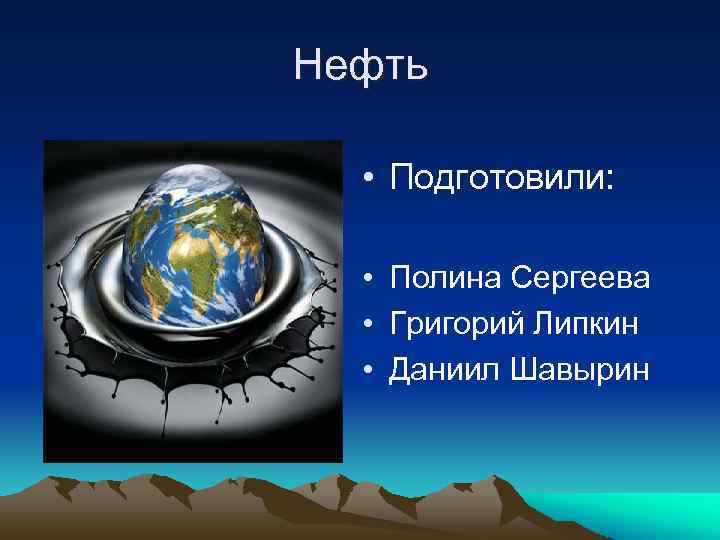 Нефть

• Подготовили:

• Полина Сергеева
• Григорий Липкин
• Даниил Шавырин